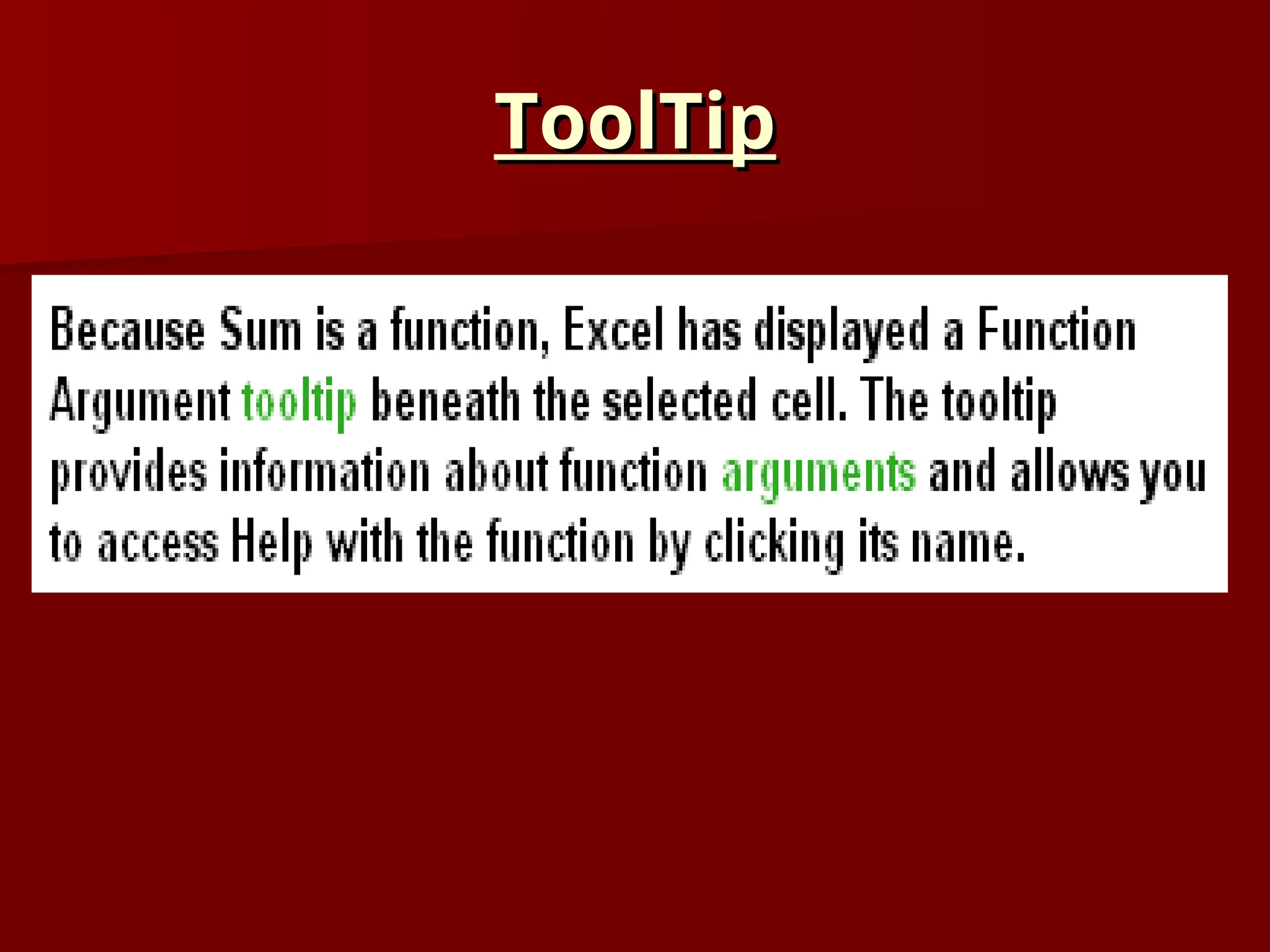 ToolTip

Because Sum is a function, Excel has displayed a Function Argument tooltip beneath the selected cell. The tooltip provides information about function arguments and allows you to access Help with the function by clicking its name.